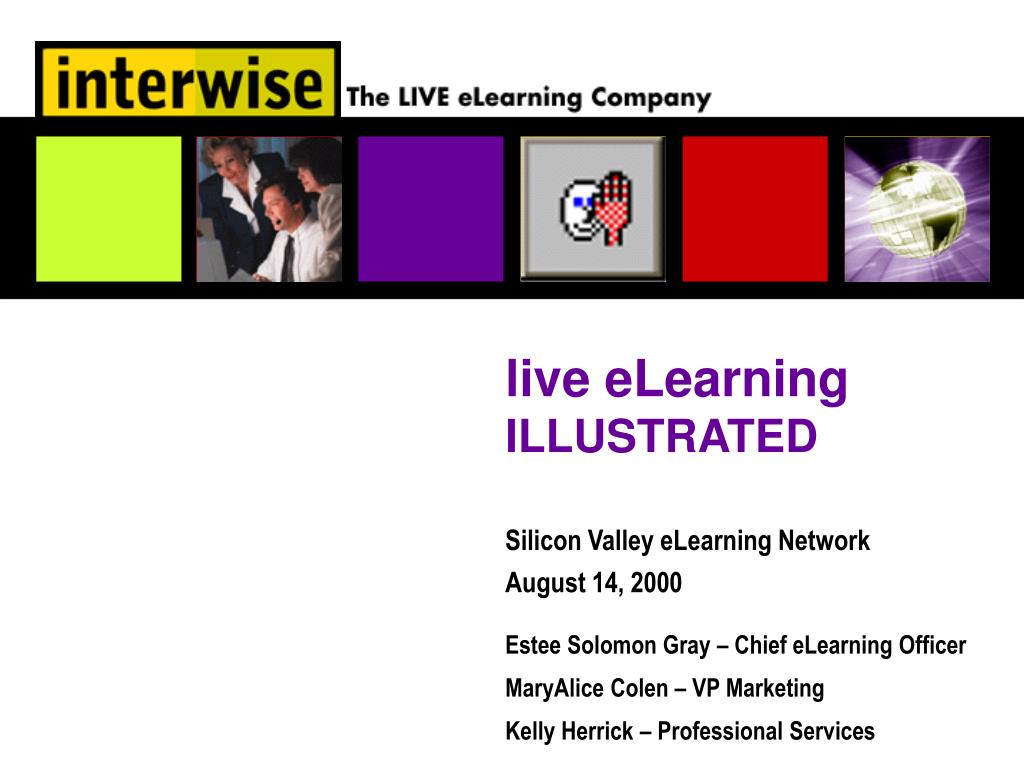 interwise The LIVE eLearning Company

live eLearning
ILLUSTRATED

Silicon Valley eLearning Network
August 14, 2000

Estee Solomon Gray – Chief eLearning Officer
MaryAlice Colen – VP Marketing
Kelly Herrick – Professional Services